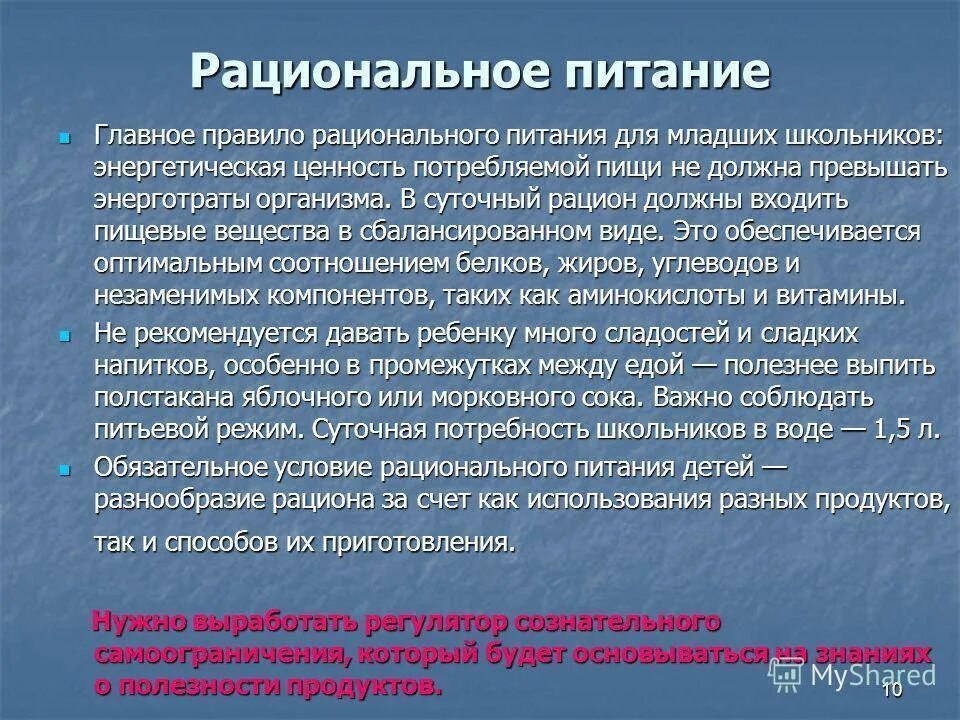 Рациональное питание

Главное правило рационального питания для младших школьников: энергетическая ценность потребляемой пищи не должна превышать энерготраты организма. В суточный рацион должны входить пищевые вещества в сбалансированном виде. Это обеспечивается оптимальным соотношением белков, жиров, углеводов и незаменимых компонентов, таких как аминокислоты и витамины.

Не рекомендуется давать ребенку много сладостей и сладких напитков, особенно в промежутках между едой — полезнее выпить полстакана яблочного или морковного сока. Важно соблюдать питьевой режим. Суточная потребность школьников в воде — 1,5 л.

Обязательное условие рационального питания детей — разнообразие рациона за счет как использования разных продуктов, так и способов их приготовления.

Нужно выработать регулятор сознательного самоограничения, который будет основываться на знаниях о полезности продуктов.

MyShared

10